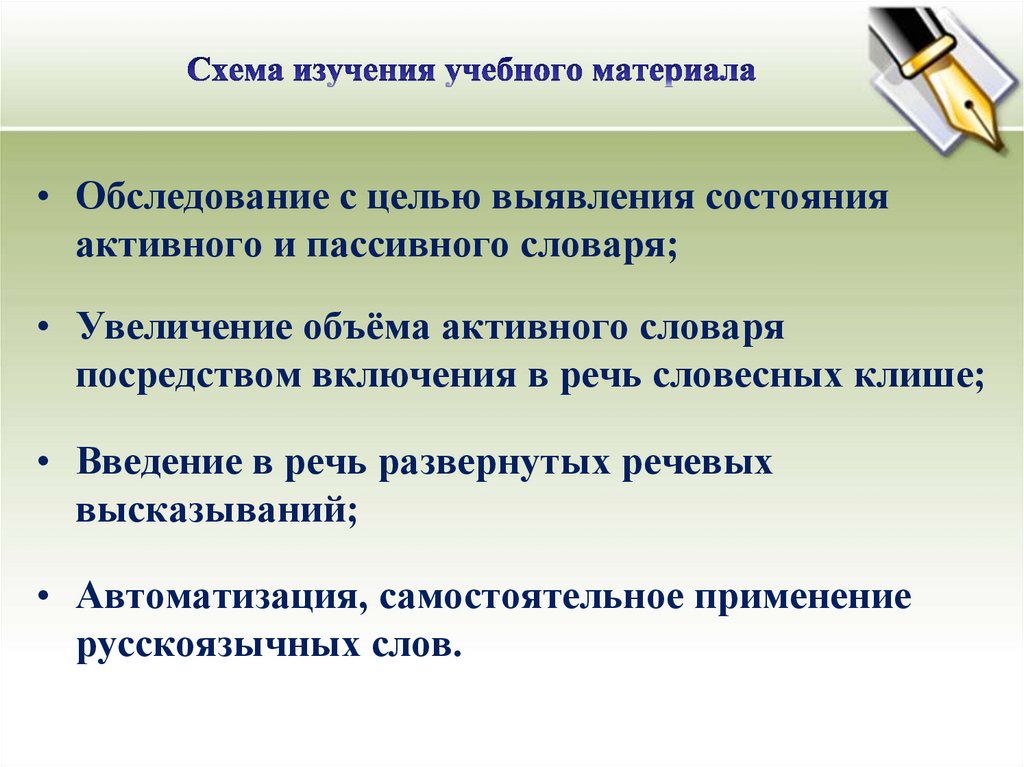 Схема изучения учебного материала

• Обследование с целью выявления состояния активного и пассивного словаря;

• Увеличение объёма активного словаря посредством включения в речь словесных клише;

• Введение в речь развернутых речевых высказываний;

• Автоматизация, самостоятельное применение русскоязычных слов.